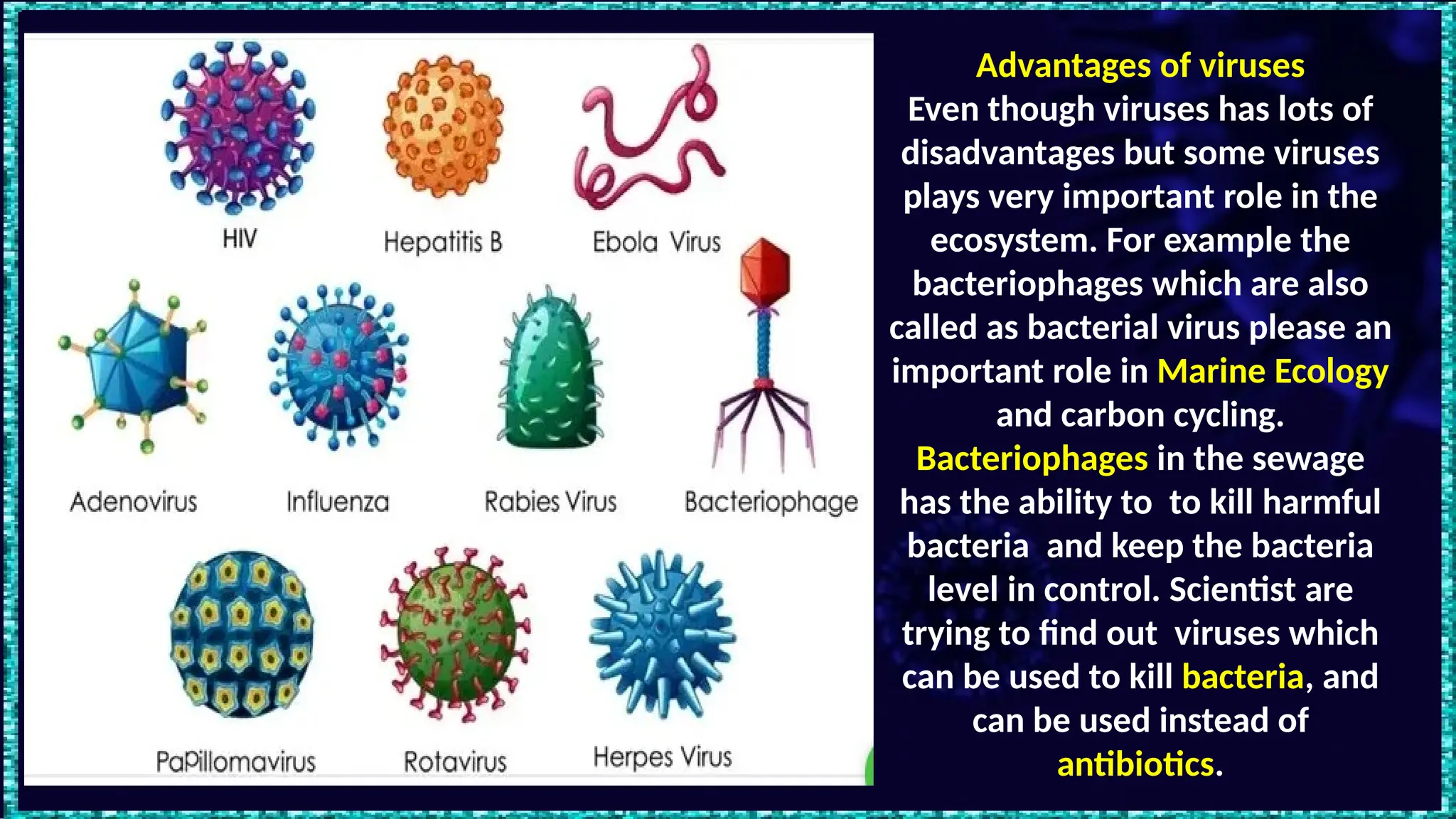 HIV

Hepatitis B

Ebola Virus

Adenovirus

Influenza

Rabies Virus

Bacteriophage

PaPillomavirus

Rotavirus

Herpes Virus

Advantages of viruses

Even though viruses has lots of disadvantages but some viruses plays very important role in the ecosystem. For example the bacteriophages which are also called as bacterial virus please an important role in Marine Ecology and carbon cycling. Bacteriophages in the sewage has the ability to to kill harmful bacteria and keep the bacteria level in control. Scientist are trying to find out viruses which can be used to kill bacteria, and can be used instead of antibiotics.